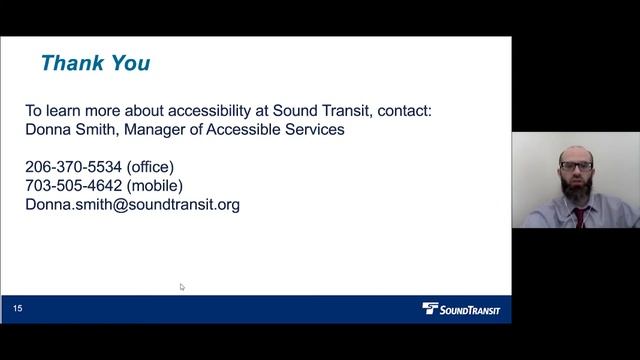 Thank You

To learn more about accessibility at Sound Transit, contact:
Donna Smith, Manager of Accessible Services

206-370-5534 (office)
703-505-4642 (mobile)
Donna.smith@soundtransit.org

15

SOUNDTRANSIT